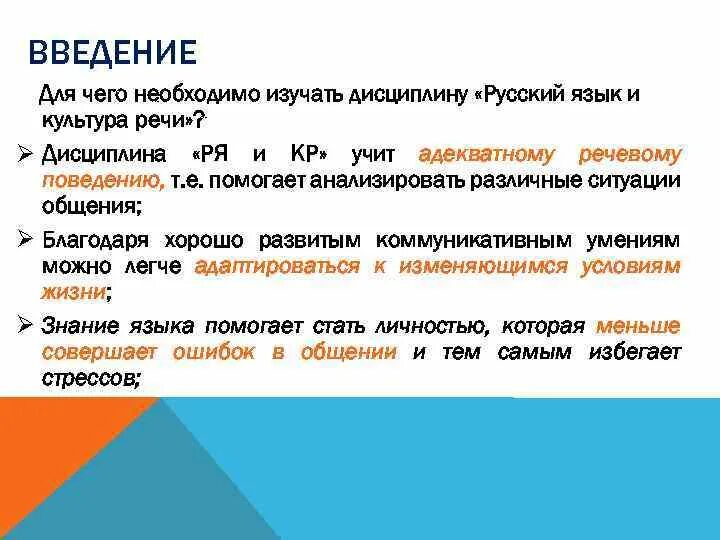 ВВЕДЕНИЕ

Для чего необходимо изучать дисциплину «Русский язык и культура речи»?

➢ Дисциплина «РЯ и КР» учит адекватному речевому поведению, т.е. помогает анализировать различные ситуации общения;

➢ Благодаря хорошо развитым коммуникативным умениям можно легче адаптироваться к изменяющимся условиям жизни;

➢ Знание языка помогает стать личностью, которая меньше совершает ошибок в общении и тем самым избегает стрессов;